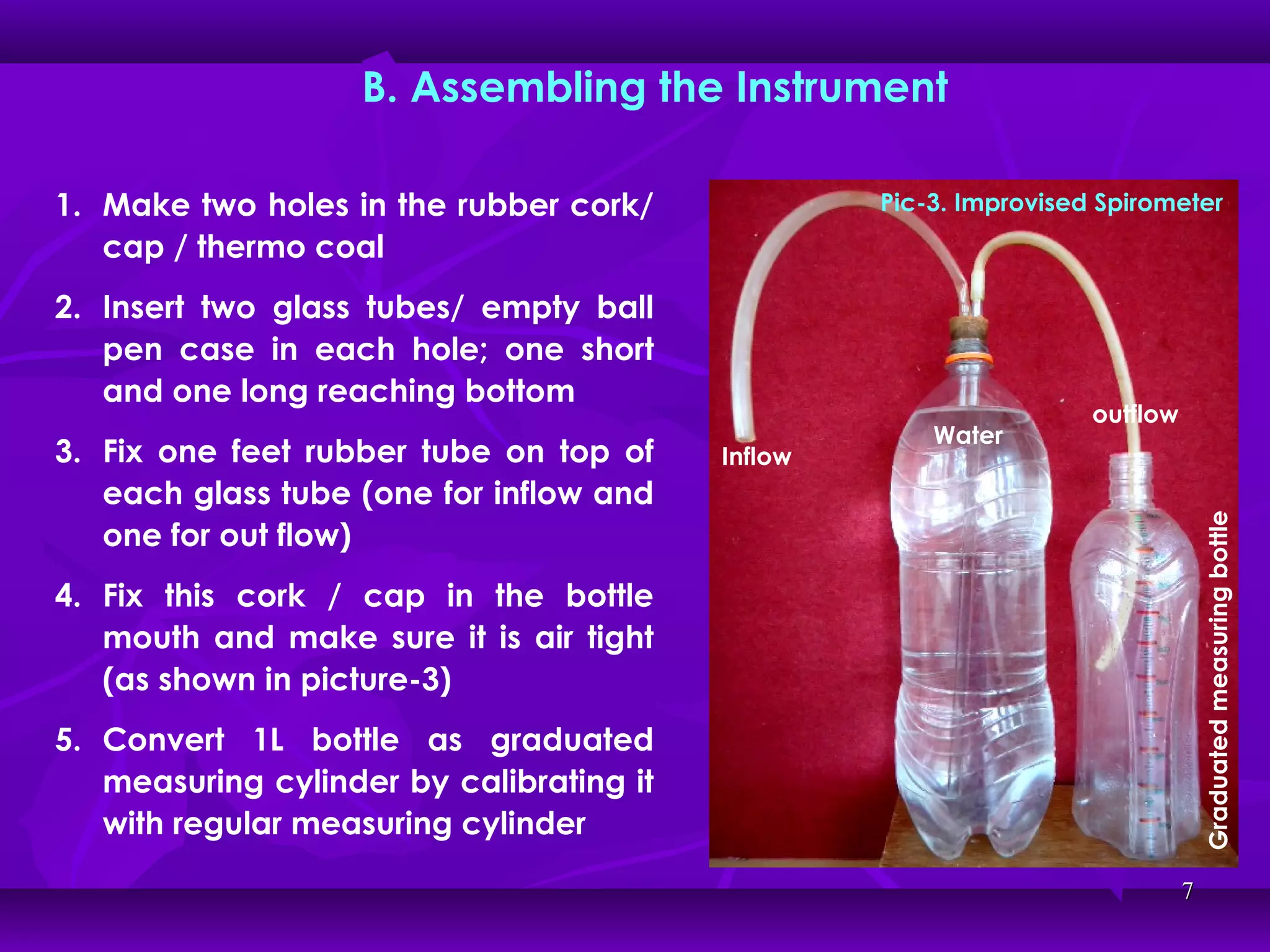 B. Assembling the Instrument

1. Make two holes in the rubber cork/ cap / thermo coal

2. Insert two glass tubes/ empty ball pen case in each hole; one short and one long reaching bottom

3. Fix one feet rubber tube on top of each glass tube (one for inflow and one for out flow)

4. Fix this cork / cap in the bottle mouth and make sure it is air tight (as shown in picture-3)

5. Convert 1L bottle as graduated measuring cylinder by calibrating it with regular measuring cylinder

Pic-3. Improvised Spirometer

Inflow

Water

outflow

Graduated measuring bottle

7